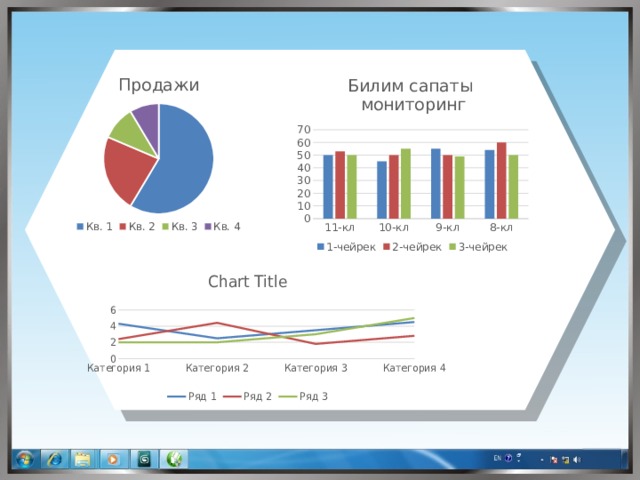 Продажи

Кв. 1 Кв. 2 Кв. 3 Кв. 4

Билим сапаты мониторинг

70
60
50
40
30
20
10
0

11-кл 10-кл 9-кл 8-кл

1-чейрек 2-чейрек 3-чейрек

Chart Title

6
4
2
0

Категория 1 Категория 2 Категория 3 Категория 4

Ряд 1 Ряд 2 Ряд 3

EN